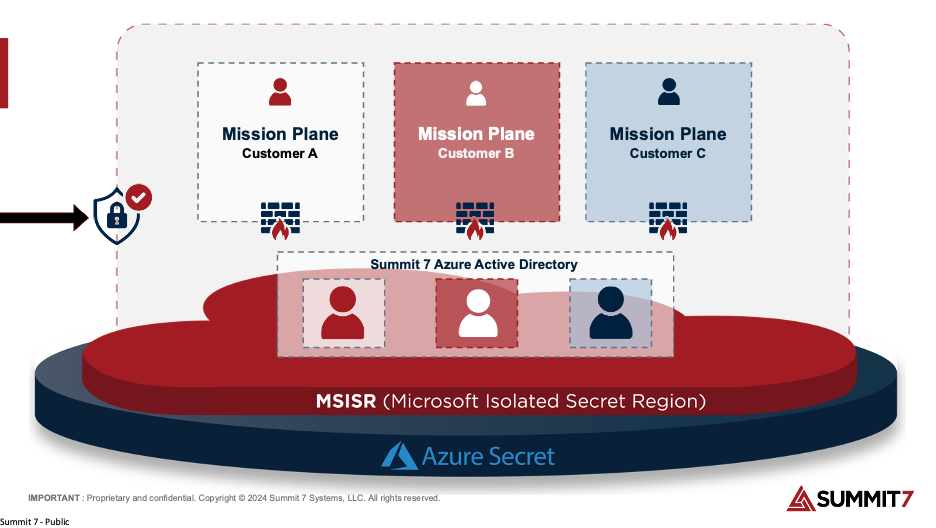 Mission Plane
Customer A

Mission Plane
Customer B

Mission Plane
Customer C

Summit 7 Azure Active Directory

MSISR (Microsoft Isolated Secret Region)

Azure Secret

IMPORTANT : Proprietary and confidential. Copyright © 2024 Summit 7 Systems, LLC. All rights reserved.

SUMMIT7

Summit 7 - Public